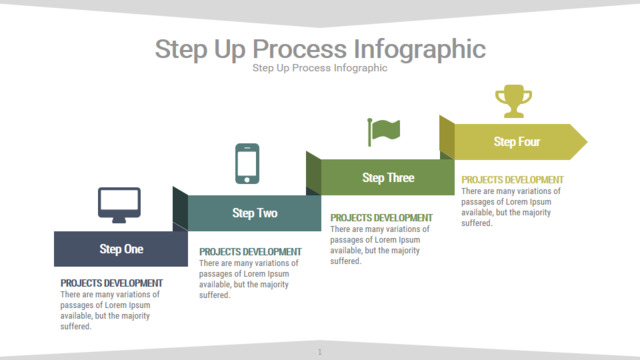 Step Up Process Infographic
Step Up Process Infographic

Step One

PROJECTS DEVELOPMENT
There are many variations of passages of Lorem Ipsum available, but the majority suffered.

Step Two

PROJECTS DEVELOPMENT
There are many variations of passages of Lorem Ipsum available, but the majority suffered.

Step Three

PROJECTS DEVELOPMENT
There are many variations of passages of Lorem Ipsum available, but the majority suffered.

Step Four

PROJECTS DEVELOPMENT
There are many variations of passages of Lorem Ipsum available, but the majority suffered.

1